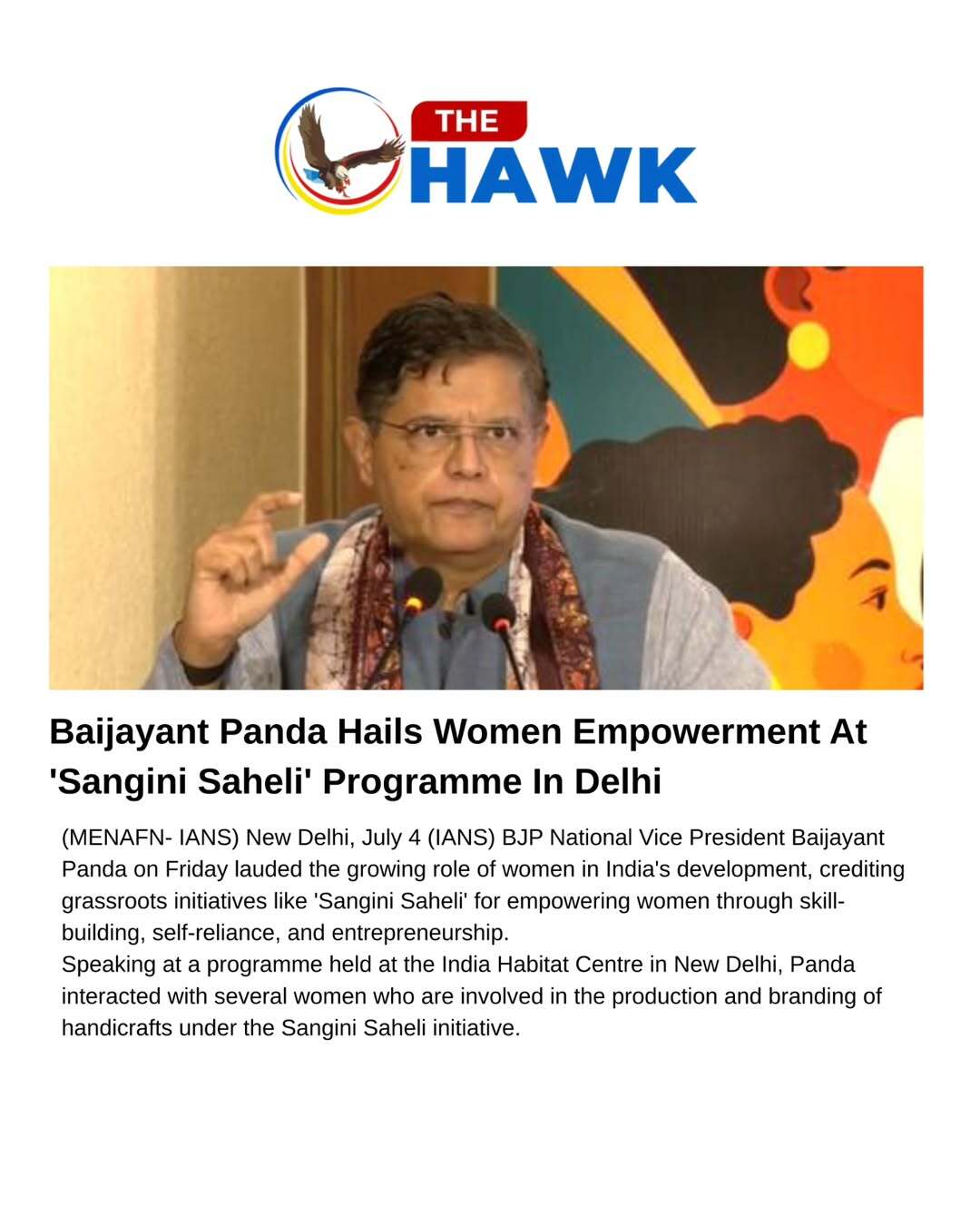 THE HAWK

Baijayant Panda Hails Women Empowerment At 'Sangini Saheli' Programme In Delhi

(MENAFN- IANS) New Delhi, July 4 (IANS) BJP National Vice President Baijayant Panda on Friday lauded the growing role of women in India's development, crediting grassroots initiatives like 'Sangini Saheli' for empowering women through skill-building, self-reliance, and entrepreneurship.
Speaking at a programme held at the India Habitat Centre in New Delhi, Panda interacted with several women who are involved in the production and branding of handicrafts under the Sangini Saheli initiative.